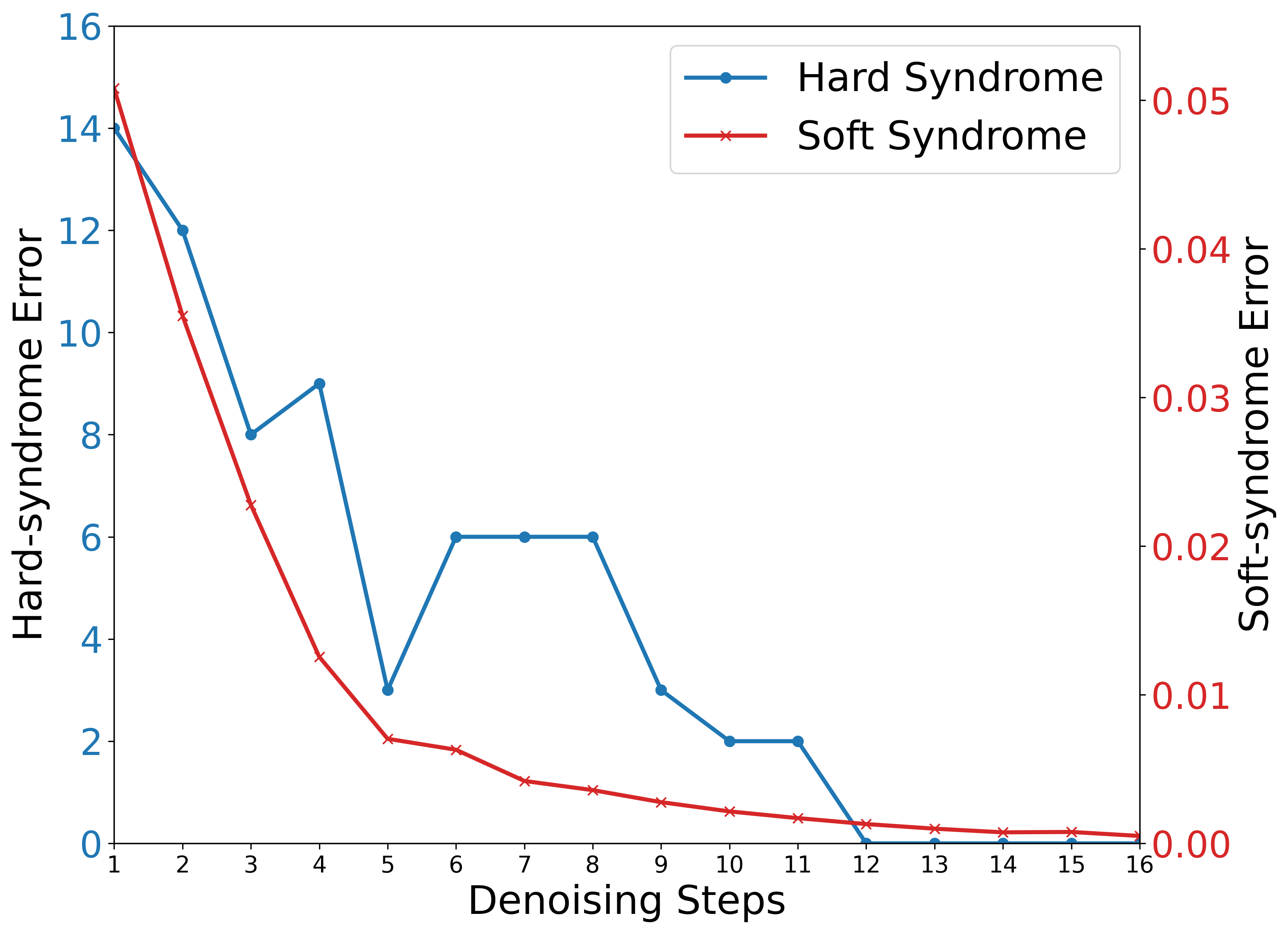 Hard Syndrome
Soft Syndrome

Hard-syndrome Error
16
14
12
10
8
6
4
2
0

Soft-syndrome Error
0.05
0.04
0.03
0.02
0.01
0.00

1 2 3 4 5 6 7 8 9 10 11 12 13 14 15 16
Denoising Steps